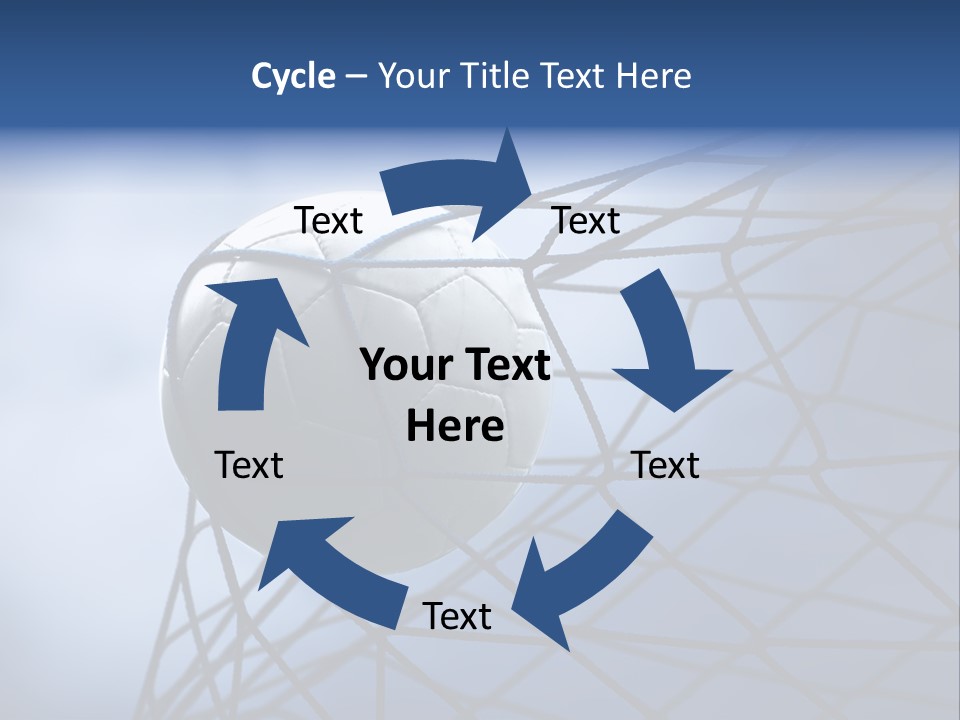 Cycle – Your Title Text Here

Text

Text

Your Text Here

Text

Text

Text